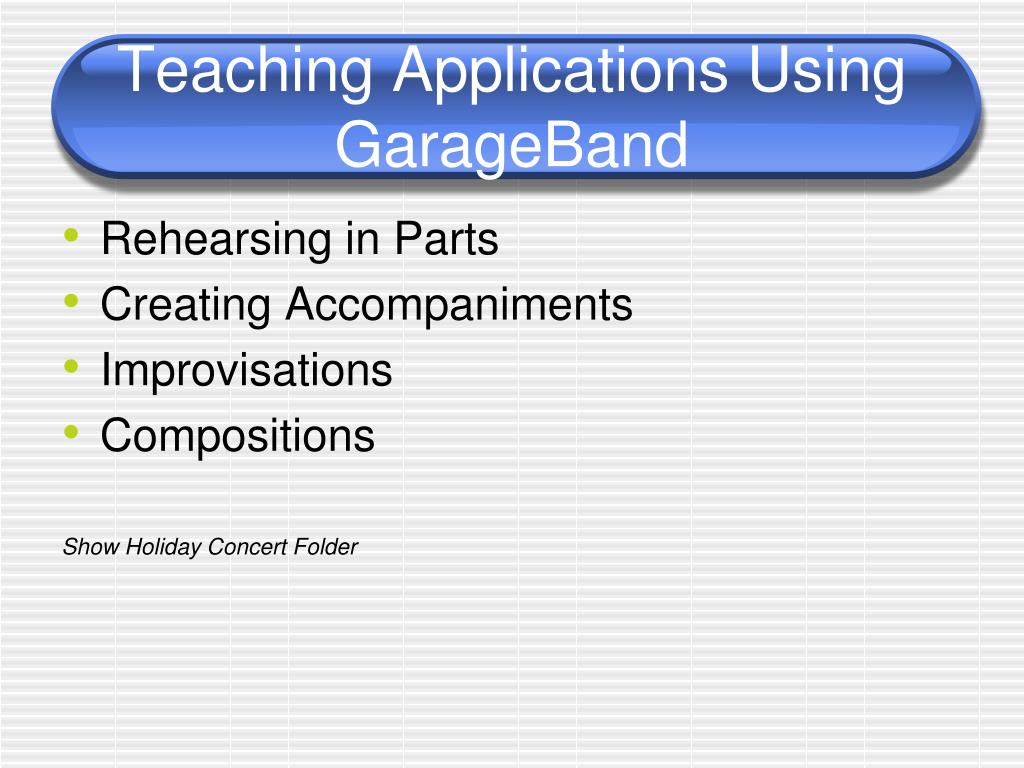 Teaching Applications Using GarageBand

• Rehearsing in Parts
• Creating Accompaniments
• Improvisations
• Compositions

Show Holiday Concert Folder